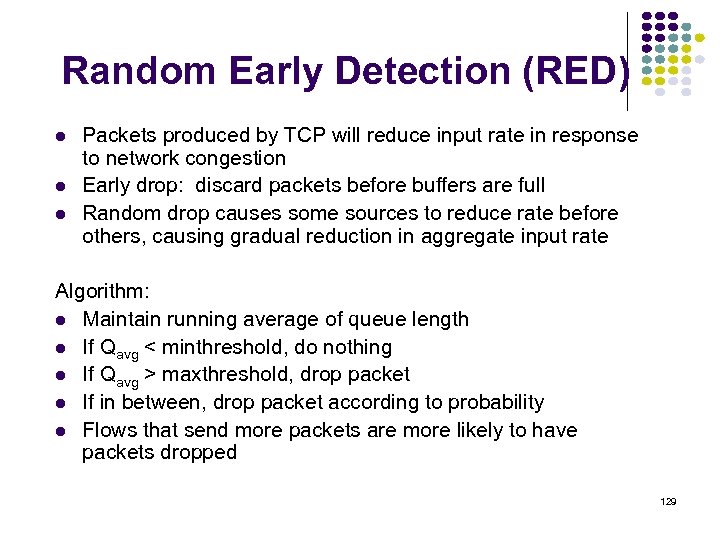 Random Early Detection (RED)

- Packets produced by TCP will reduce input rate in response to network congestion
- Early drop: discard packets before buffers are full
- Random drop causes some sources to reduce rate before others, causing gradual reduction in aggregate input rate

Algorithm:
- Maintain running average of queue length
- If $Q_{avg}$ < minthreshold, do nothing
- If $Q_{avg}$ > maxthreshold, drop packet
- If in between, drop packet according to probability
- Flows that send more packets are more likely to have packets dropped

129